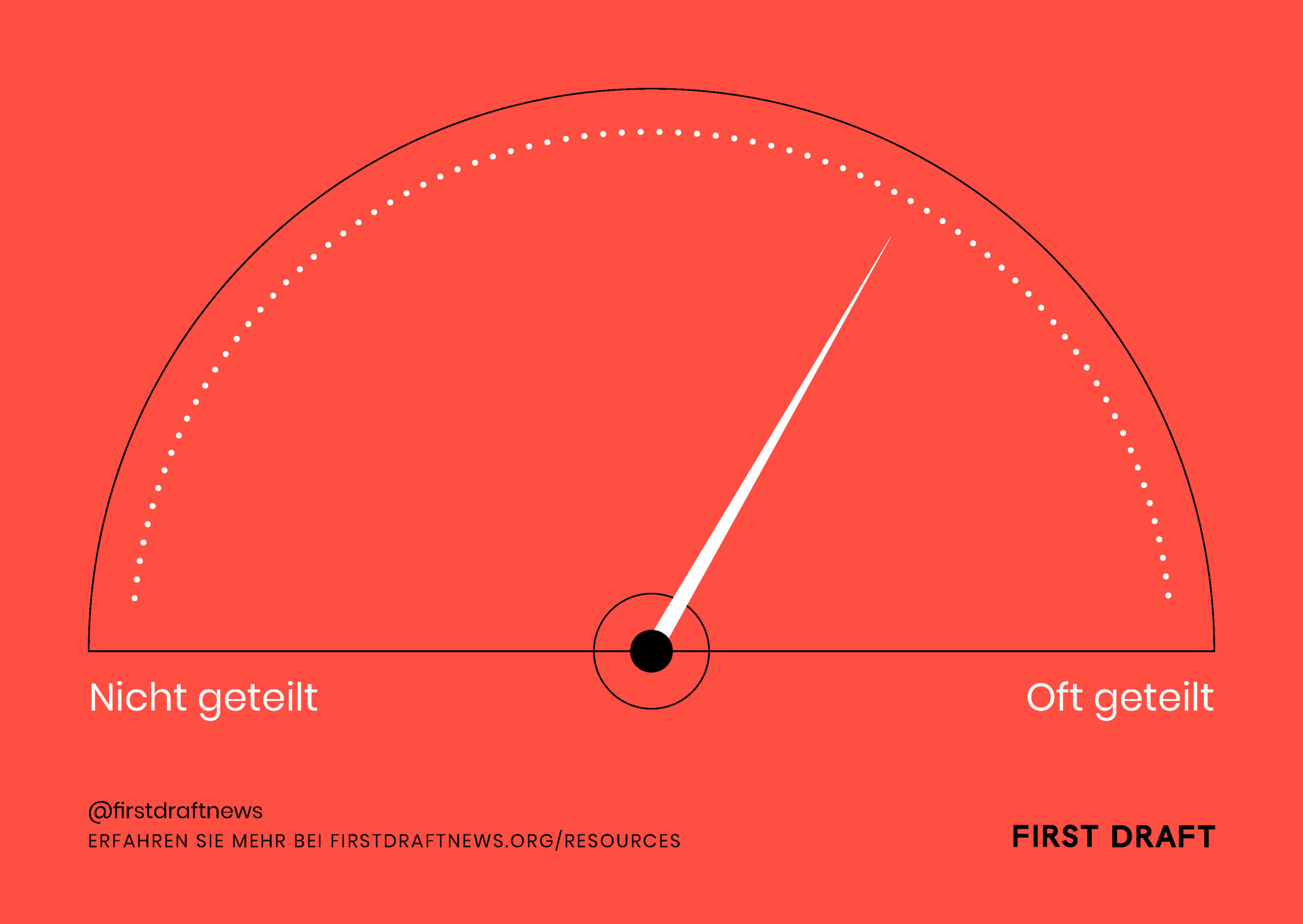 Nicht geteilt

Oft geteilt

@firstdraftnews
ERFAHREN SIE MEHR BEI FIRSTDRAFTNEWS.ORG/RESOURCES

FIRST DRAFT